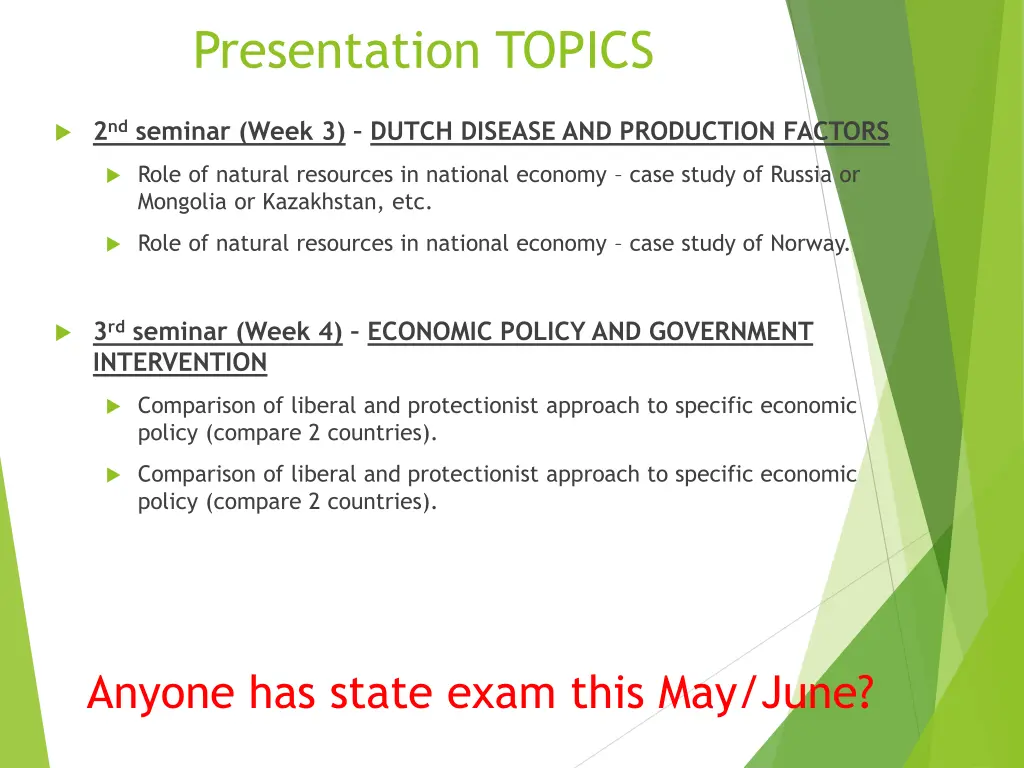 Presentation TOPICS

2nd seminar (Week 3) – DUTCH DISEASE AND PRODUCTION FACTORS

Role of natural resources in national economy – case study of Russia or Mongolia or Kazakhstan, etc.

Role of natural resources in national economy – case study of Norway.

3rd seminar (Week 4) – ECONOMIC POLICY AND GOVERNMENT INTERVENTION

Comparison of liberal and protectionist approach to specific economic policy (compare 2 countries).

Comparison of liberal and protectionist approach to specific economic policy (compare 2 countries).

Anyone has state exam this May/June?